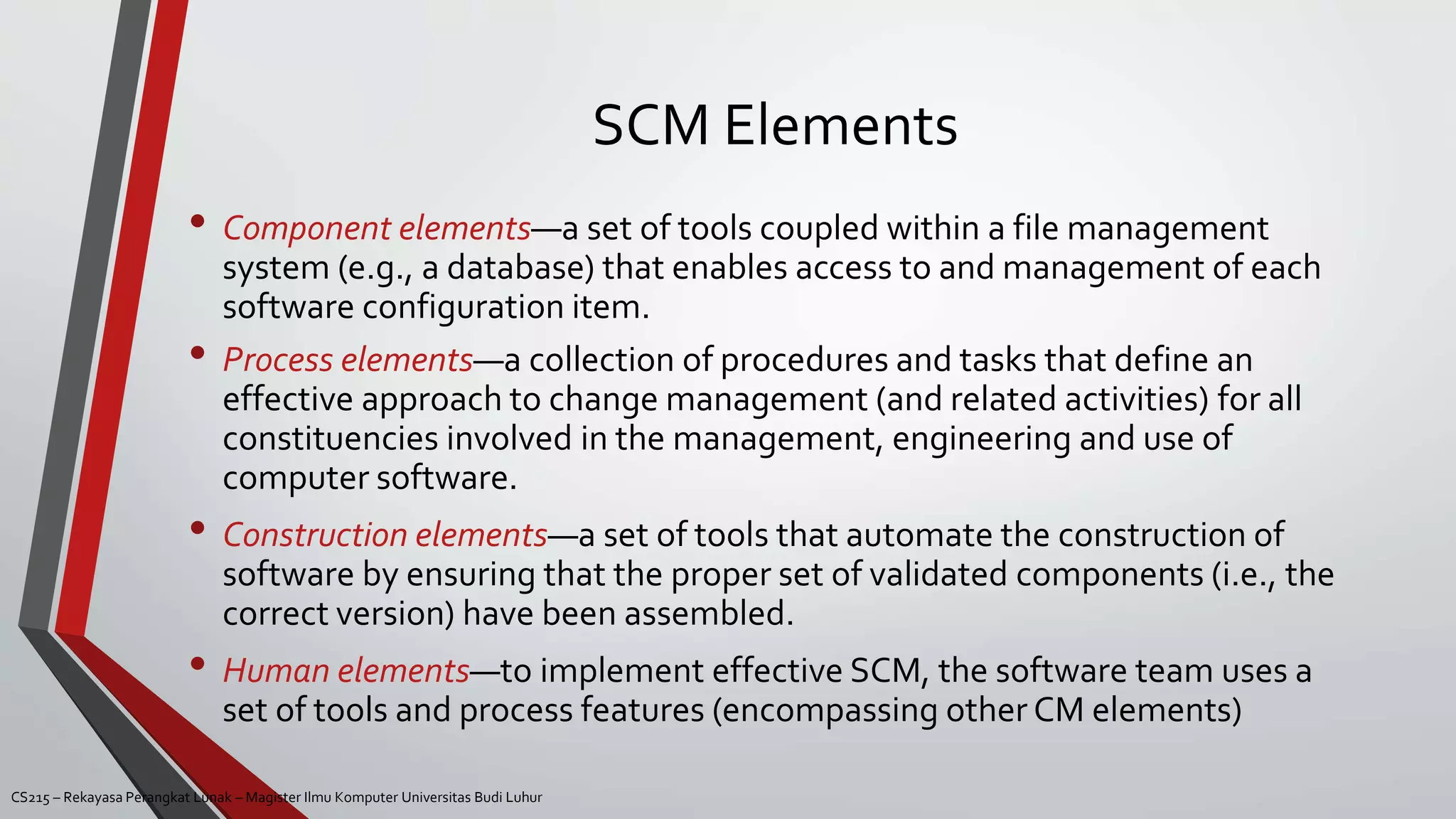 SCM Elements

• Component elements—a set of tools coupled within a file management system (e.g., a database) that enables access to and management of each software configuration item.

• Process elements—a collection of procedures and tasks that define an effective approach to change management (and related activities) for all constituencies involved in the management, engineering and use of computer software.

• Construction elements—a set of tools that automate the construction of software by ensuring that the proper set of validated components (i.e., the correct version) have been assembled.

• Human elements—to implement effective SCM, the software team uses a set of tools and process features (encompassing other CM elements)

CS215 – Rekayasa Perangkat Lunak – Magister Ilmu Komputer Universitas Budi Luhur